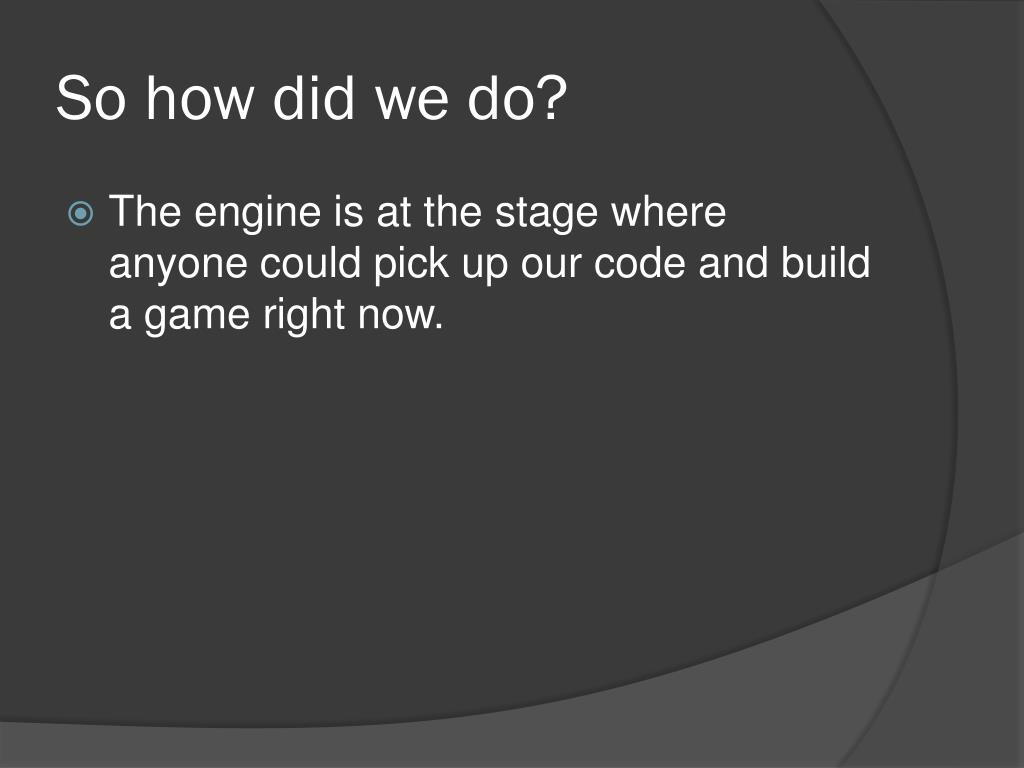 So how did we do?

The engine is at the stage where anyone could pick up our code and build a game right now.